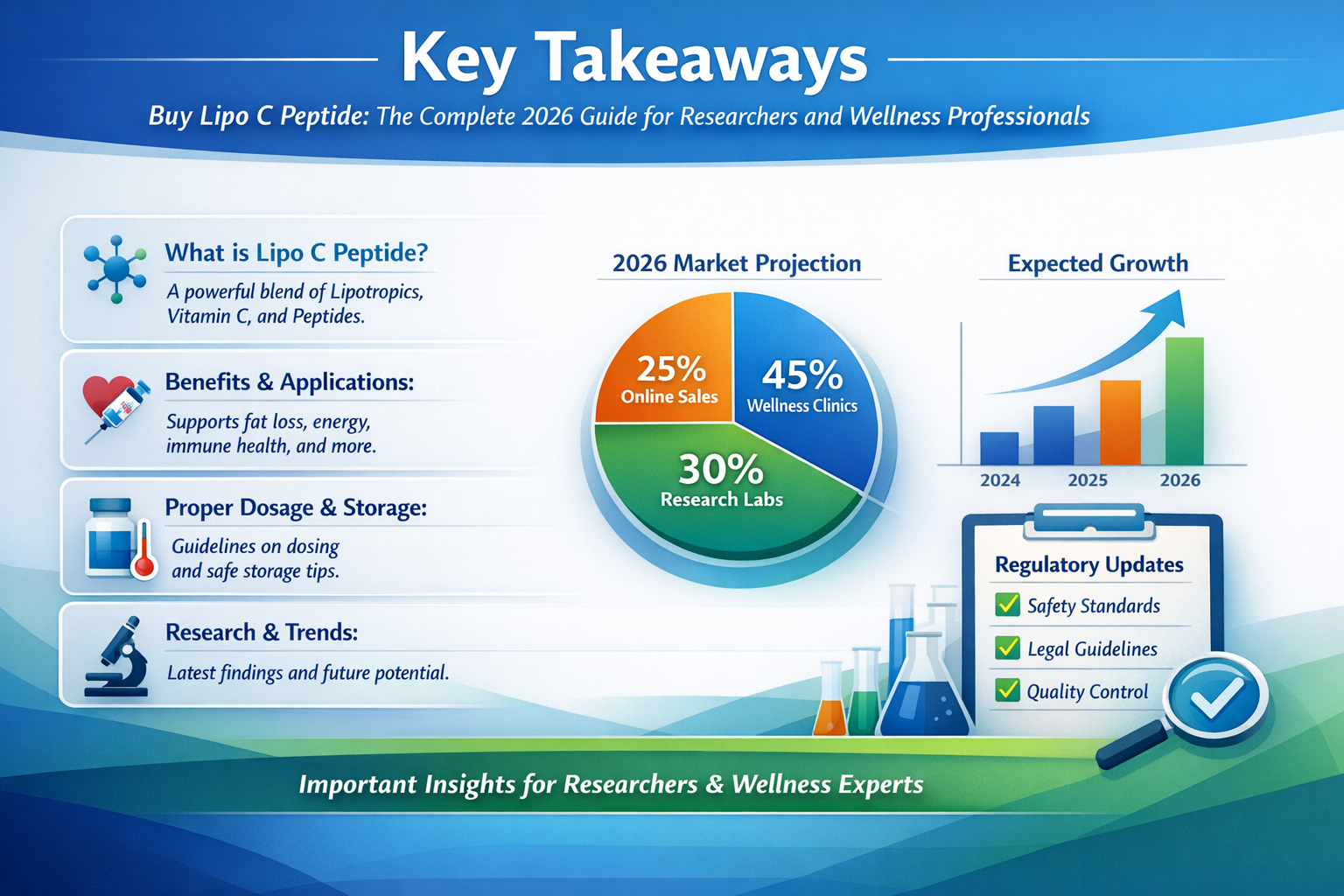 Key Takeaways

Buy Lipo C Peptide: The Complete 2026 Guide for Researchers and Wellness Professionals

What is Lipo C Peptide?
A powerful blend of Lipotropics, Vitamin C, and Peptides.

Benefits & Applications:
Supports fat loss, energy, immune health, and more.

Proper Dosage & Storage:
Guidelines on dosing and safe storage tips.

Research & Trends:
Latest findings and future potential.

2026 Market Projection

25%
Online Sales

45%
Wellness Clinics

30%
Research Labs

Expected Growth

2024 2025 2026

Regulatory Updates
Safety Standards
Legal Guidelines
Quality Control

Important Insights for Researchers & Wellness Experts